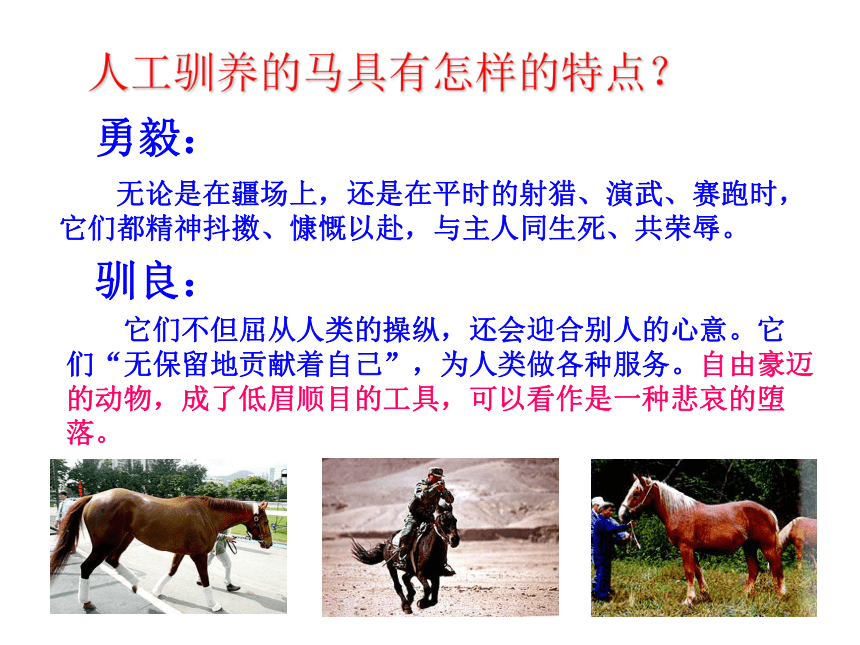 人工驯养的马具有怎样的特点？

勇毅：

无论是在疆场上，还是在平时的射猎、演武、赛跑时，它们都精神抖擞、慷慨以赴，与主人同生死、共荣辱。

驯良：

它们不但屈从人类的操纵，还会迎合别人的心意。它们“无保留地贡献着自己”，为人类做各种服务。自由豪迈的动物，成了低眉顺目的工具，可以看作是一种悲哀的堕落。